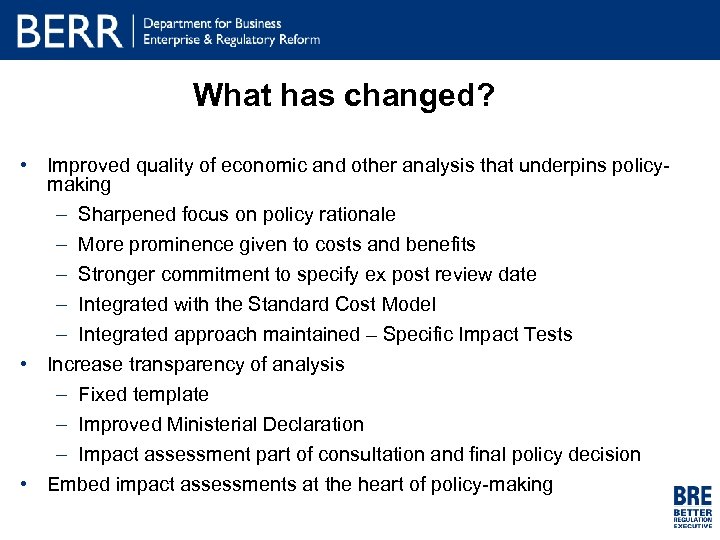 BERR | Department for Business Enterprise & Regulatory Reform

What has changed?

• Improved quality of economic and other analysis that underpins policy-making
– Sharpened focus on policy rationale
– More prominence given to costs and benefits
– Stronger commitment to specify ex post review date
– Integrated with the Standard Cost Model
– Integrated approach maintained – Specific Impact Tests
• Increase transparency of analysis
– Fixed template
– Improved Ministerial Declaration
– Impact assessment part of consultation and final policy decision
• Embed impact assessments at the heart of policy-making

BRE BETTER REGULATION EXECUTIVE